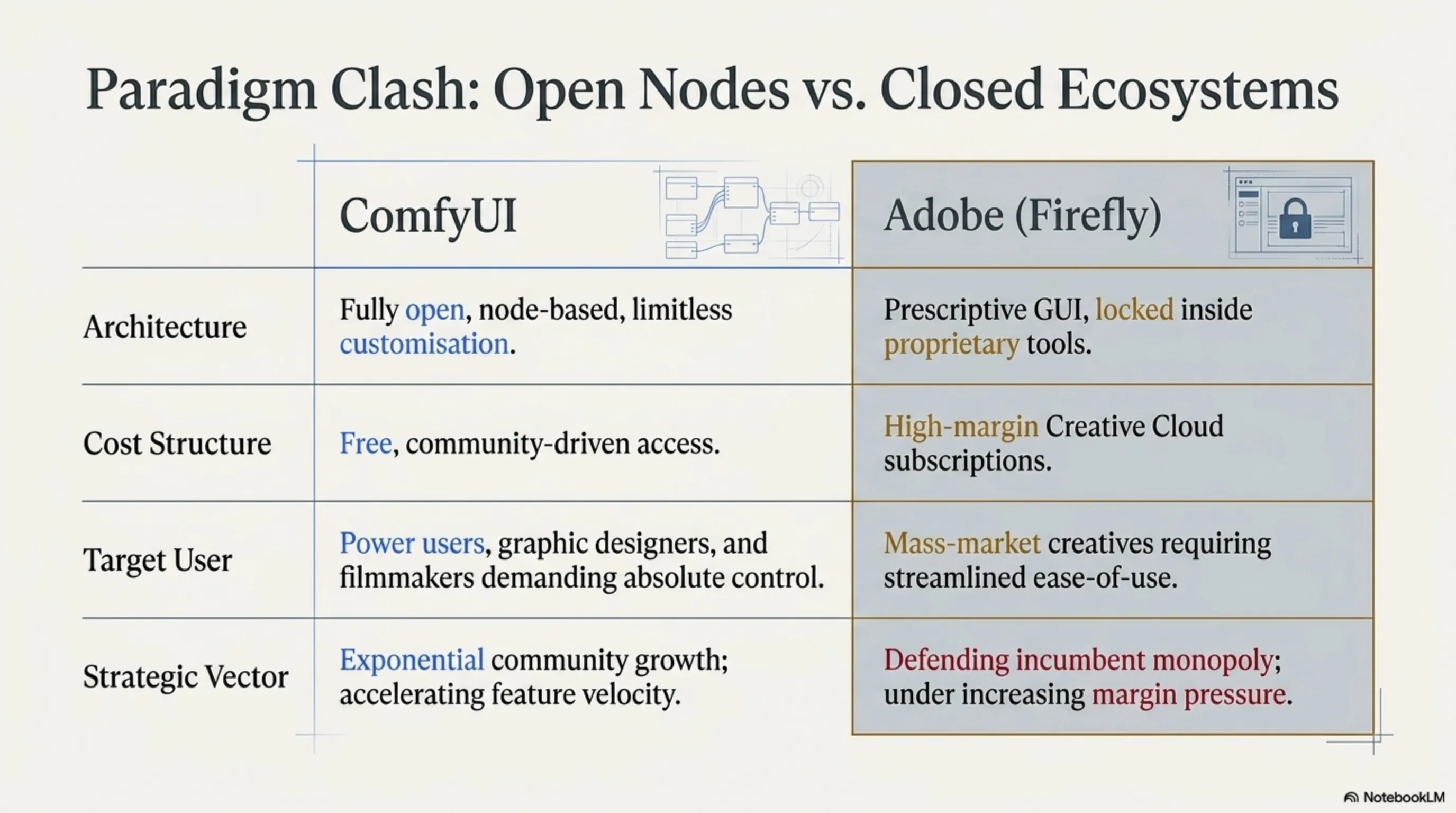 Paradigm Clash: Open Nodes vs. Closed Ecosystems

| | ComfyUI | Adobe (Firefly) |
|---|---|---|
| Architecture | Fully open, node-based, limitless customisation. | Prescriptive GUI, locked inside proprietary tools. |
| Cost Structure | Free, community-driven access. | High-margin Creative Cloud subscriptions. |
| Target User | Power users, graphic designers, and filmmakers demanding absolute control. | Mass-market creatives requiring streamlined ease-of-use. |
| Strategic Vector | Exponential community growth; accelerating feature velocity. | Defending incumbent monopoly; under increasing margin pressure. |

NotebookLM